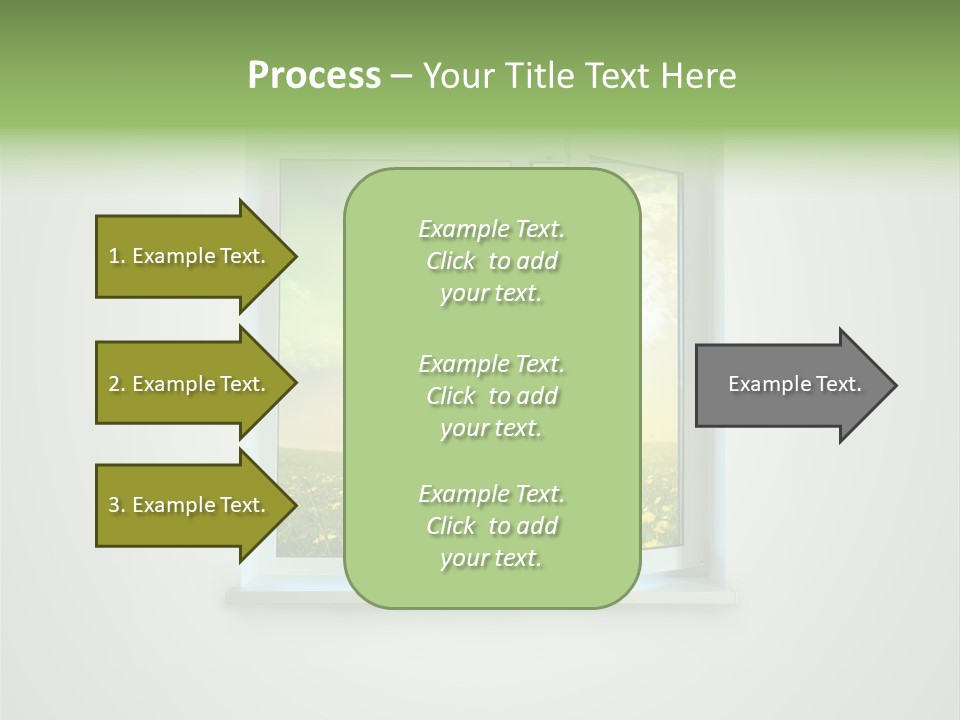 Process – Your Title Text Here

1. Example Text.

2. Example Text.

3. Example Text.

Example Text. Click to add your text.

Example Text. Click to add your text.

Example Text. Click to add your text.

Example Text.